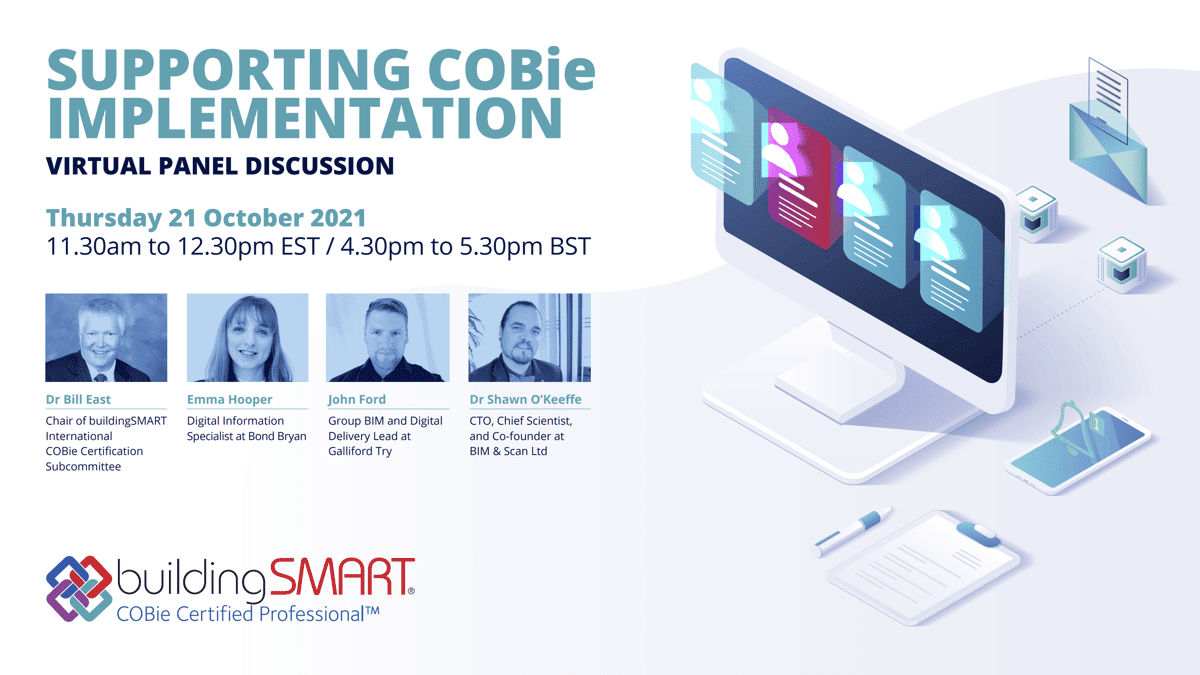 SUPPORTING COBie IMPLEMENTATION

VIRTUAL PANEL DISCUSSION

Thursday 21 October 2021
11.30am to 12.30pm EST / 4.30pm to 5.30pm BST

Dr Bill East
Chair of buildingSMART International COBie Certification Subcommittee

Emma Hooper
Digital Information Specialist at Bond Bryan

John Ford
Group BIM and Digital Delivery Lead at Galliford Try

Dr Shawn O'Keeffe
CTO, Chief Scientist, and Co-founder at BIM & Scan Ltd

buildingSMART®
COBie Certified Professional™